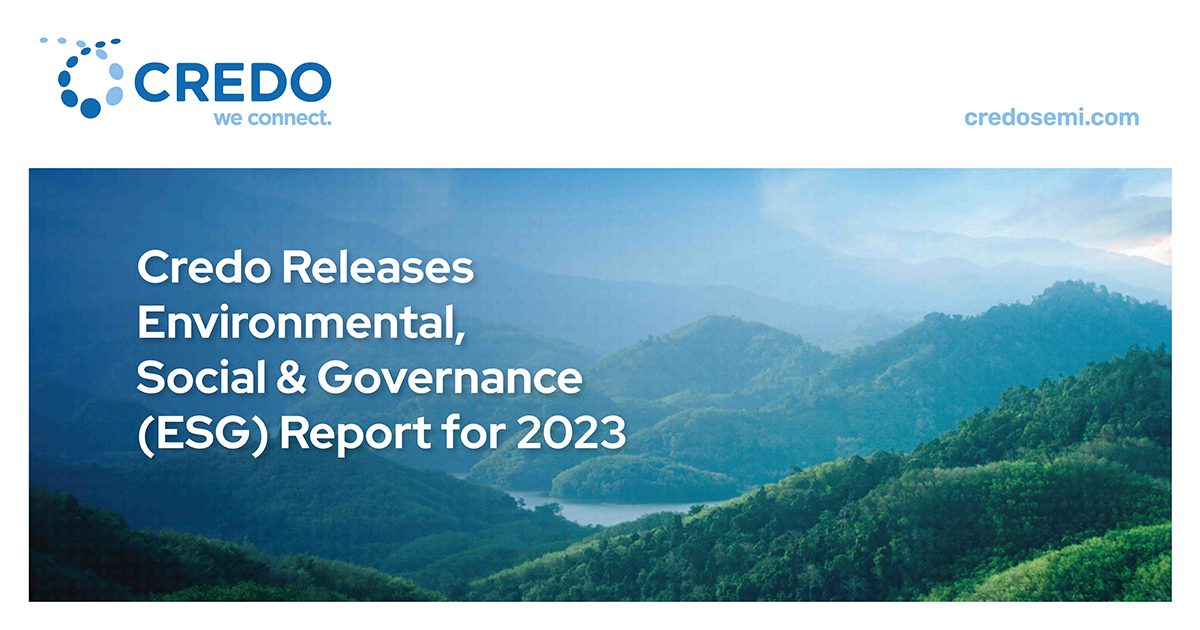 CREDO
we connect.

credosemi.com

Credo Releases Environmental, Social & Governance (ESG) Report for 2023